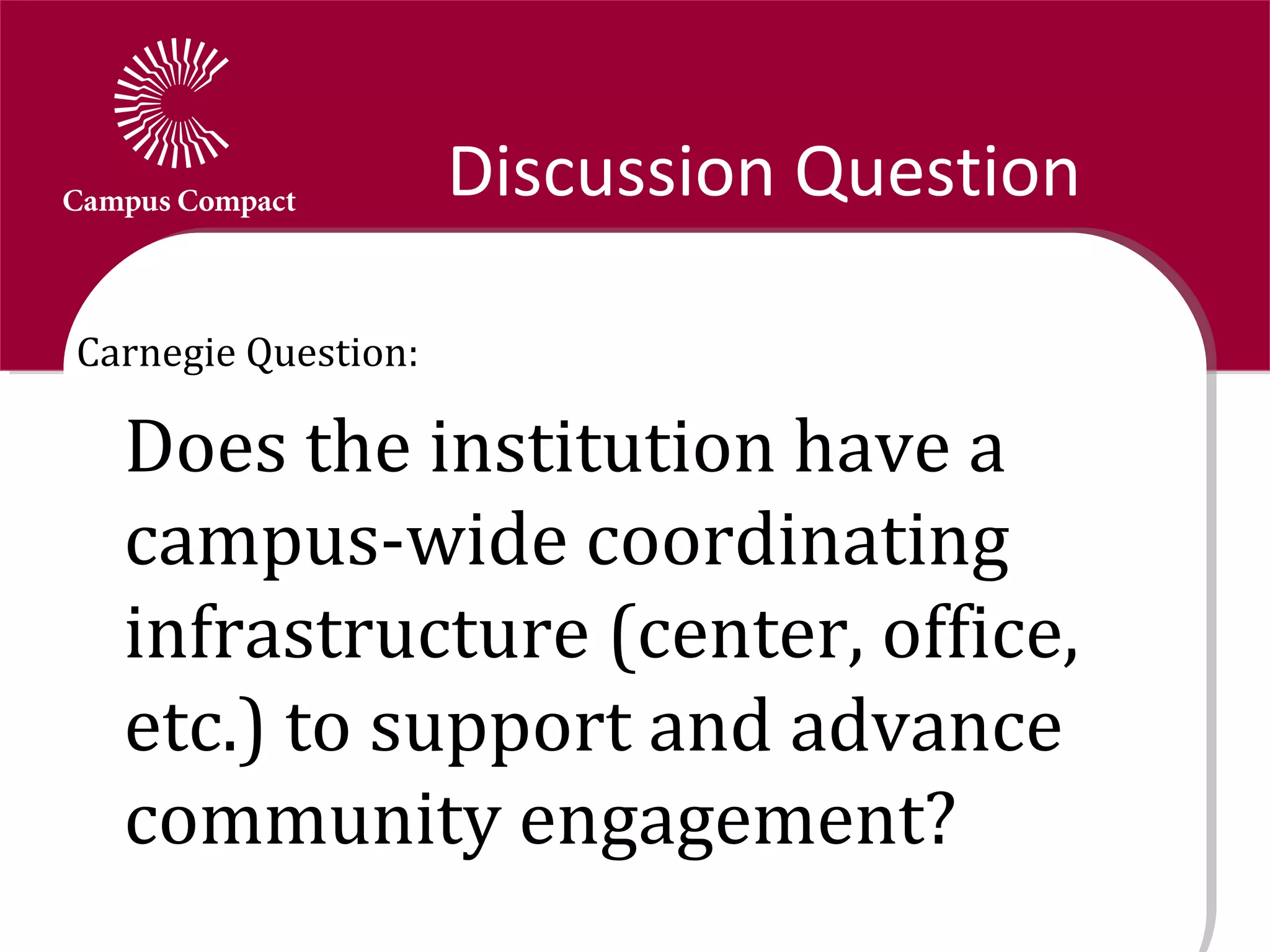 Campus Compact

Discussion Question

Carnegie Question:

Does the institution have a campus-wide coordinating infrastructure (center, office, etc.) to support and advance community engagement?